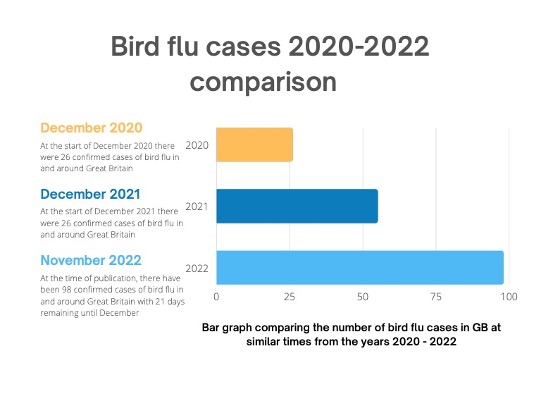 Bird flu cases 2020-2022 comparison

December 2020
At the start of December 2020 there were 26 confirmed cases of bird flu in and around Great Britain

December 2021
At the start of December 2021 there were 26 confirmed cases of bird flu in and around Great Britain

November 2022
At the time of publication, there have been 98 confirmed cases of bird flu in and around Great Britain with 21 days remaining until December

2020
2021
2022
0
25
50
75
100

Bar graph comparing the number of bird flu cases in GB at similar times from the years 2020 - 2022